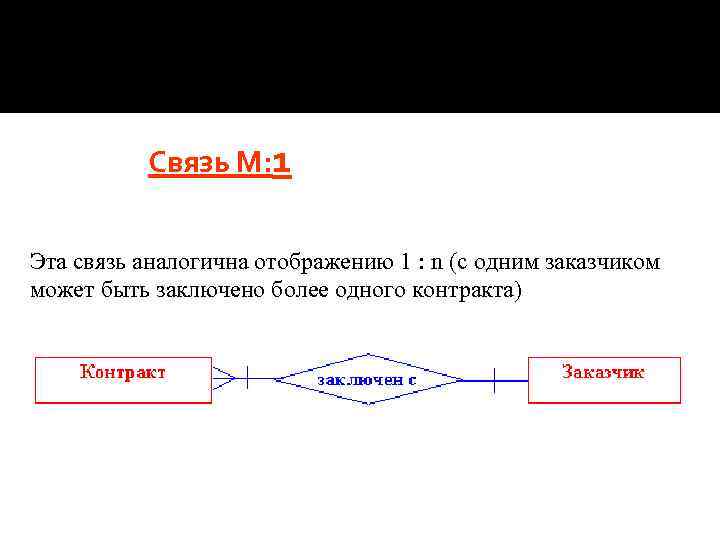 Связь М:1

Эта связь аналогична отображению 1 : n (с одним заказчиком может быть заключено более одного контракта)

Контракт

заключен с

Заказчик